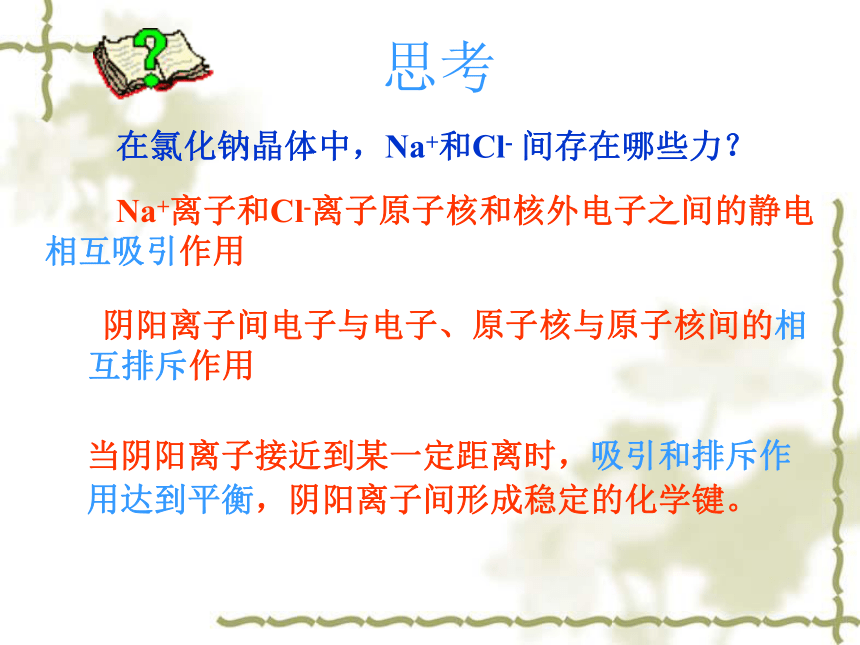 思考

在氯化钠晶体中，$Na^+$和$Cl^-$ 间存在哪些力？

$Na^+$离子和$Cl^-$离子原子核和核外电子之间的静电相互吸引作用

阴阳离子间电子与电子、原子核与原子核间的相互排斥作用

当阴阳离子接近到某一定距离时，吸引和排斥作用达到平衡，阴阳离子间形成稳定的化学键。